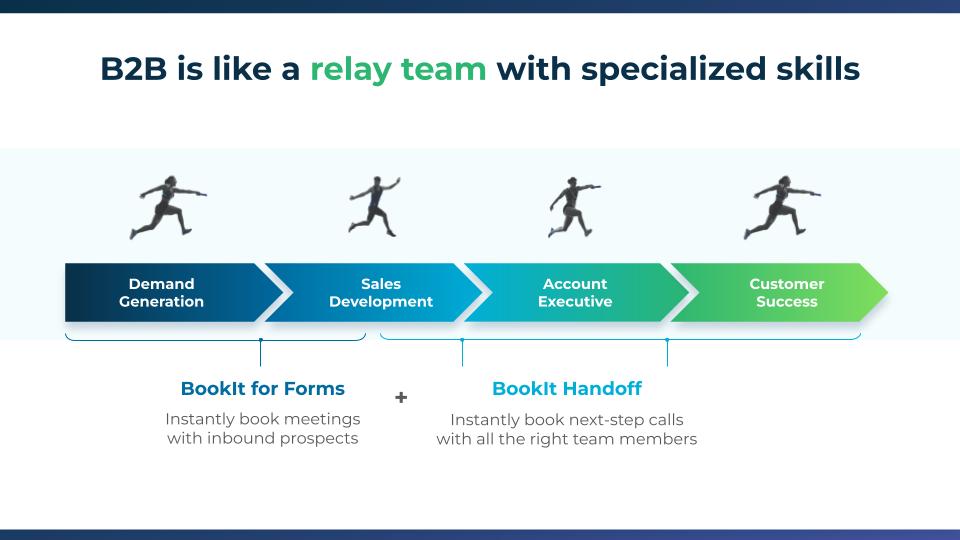 B2B is like a relay team with specialized skills

Demand Generation

Sales Development

Account Executive

Customer Success

BookIt for Forms

Instantly book meetings with inbound prospects

+

BookIt Handoff

Instantly book next-step calls with all the right team members